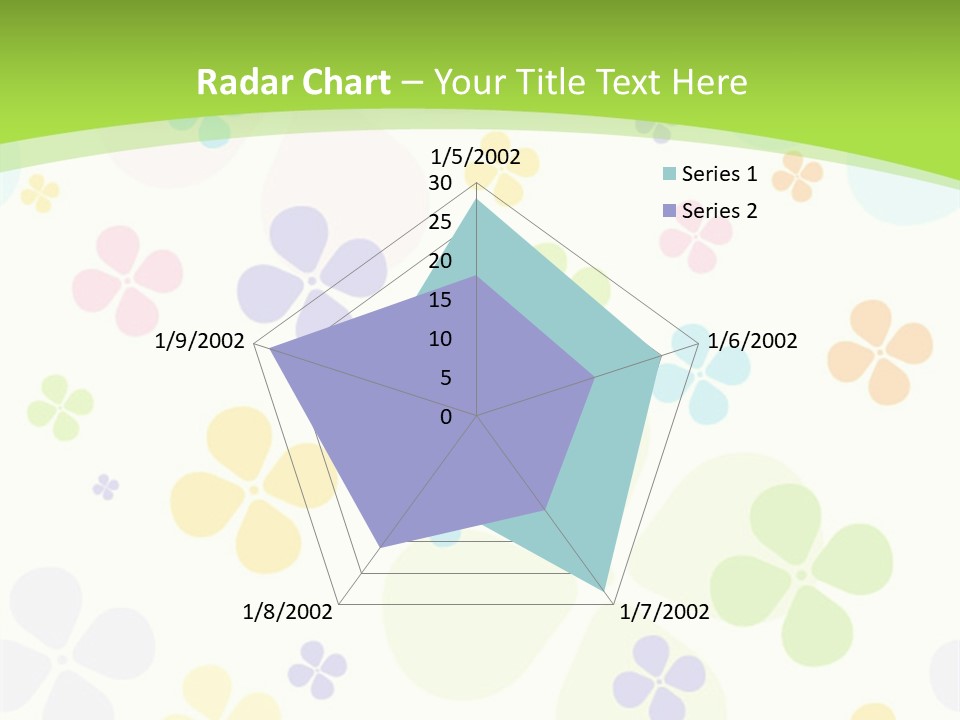 Radar Chart – Your Title Text Here

1/5/2002
30
25
20
15
10
5
0
1/6/2002
1/7/2002
1/8/2002
1/9/2002

Series 1
Series 2